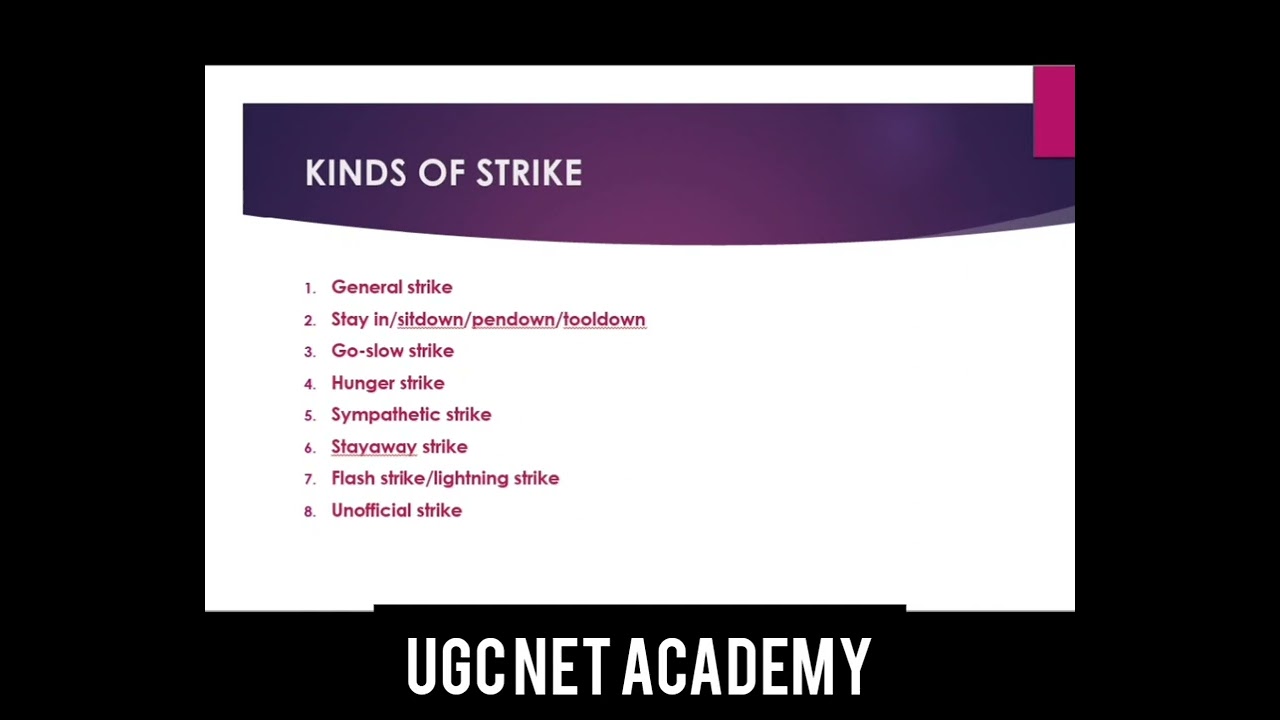 KINDS OF STRIKE

1. General strike
2. Stay in/sitdown/pendown/tooldown
3. Go-slow strike
4. Hunger strike
5. Sympathetic strike
6. Stayaway strike
7. Flash strike/lightning strike
8. Unofficial strike

UGC NET ACADEMY